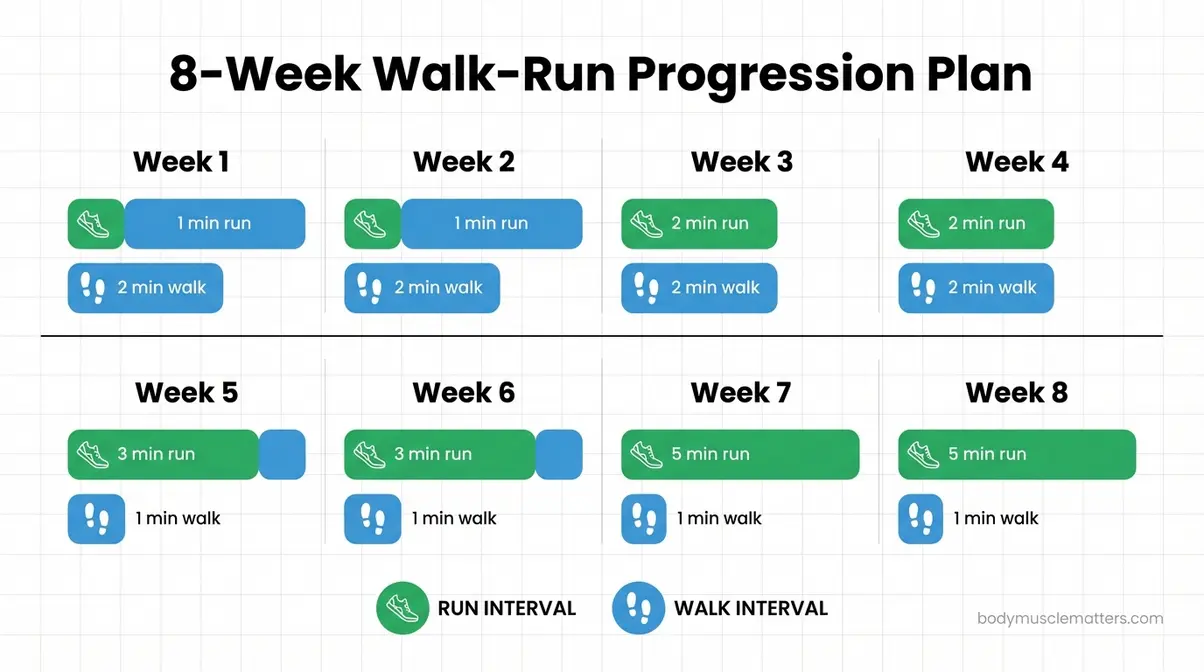 8-Week Walk-Run Progression Plan

Week 1
1 min run
2 min walk

Week 2
1 min run
2 min walk

Week 3
2 min run
2 min walk

Week 4
2 min run
2 min walk

Week 5
3 min run
1 min walk

Week 6
3 min run
1 min walk

Week 7
5 min run
1 min walk

Week 8
5 min run
1 min walk

RUN INTERVAL
WALK INTERVAL

bodymusclematters.com